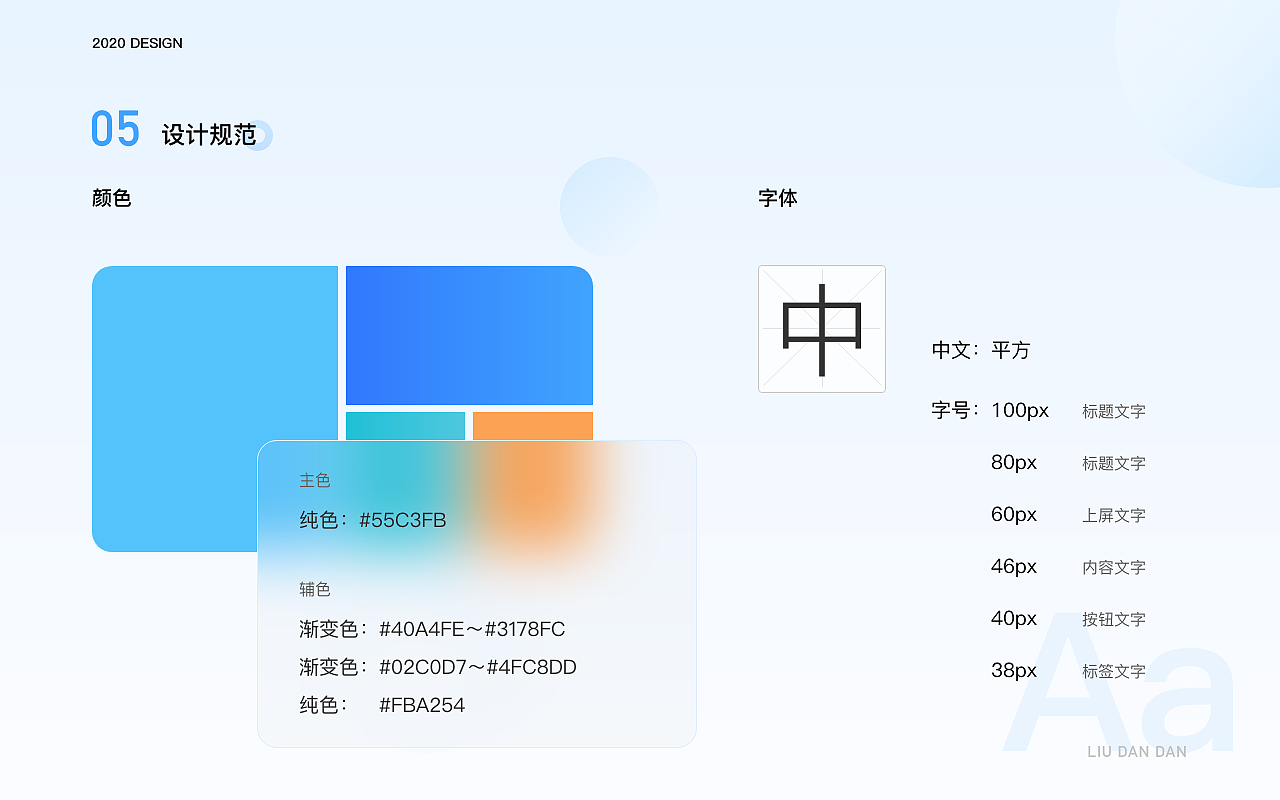 2020 DESIGN

05 设计规范

颜色

主色

纯色：#55C3FB

辅色

渐变色：#40A4FE～#3178FC

渐变色：#02C0D7～#4FC8DD

纯色： #FBA254

字体

中

中文：平方

字号：100px 标题文字

80px 标题文字

60px 上屏文字

46px 内容文字

40px 按钮文字

38px 标签文字

Aa

LIU DAN DAN